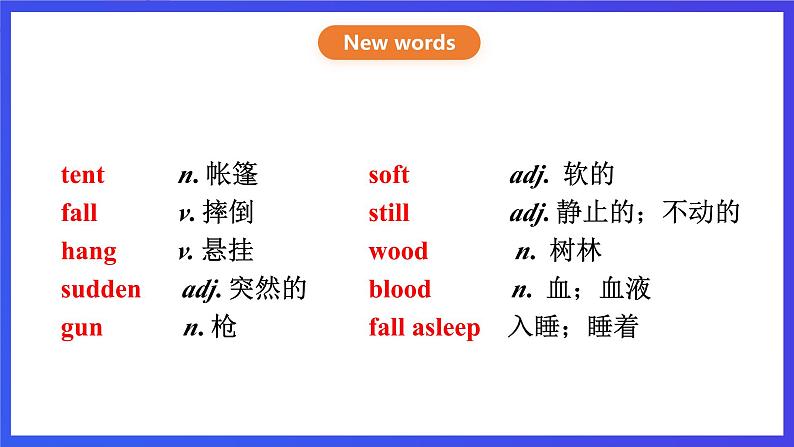 New words

tent n. 帐篷
fall v. 摔倒
hang v. 悬挂
sudden adj. 突然的
gun n. 枪

soft adj. 软的
still adj. 静止的；不动的
wood n. 树林
blood n. 血；血液
fall asleep 入睡；睡着